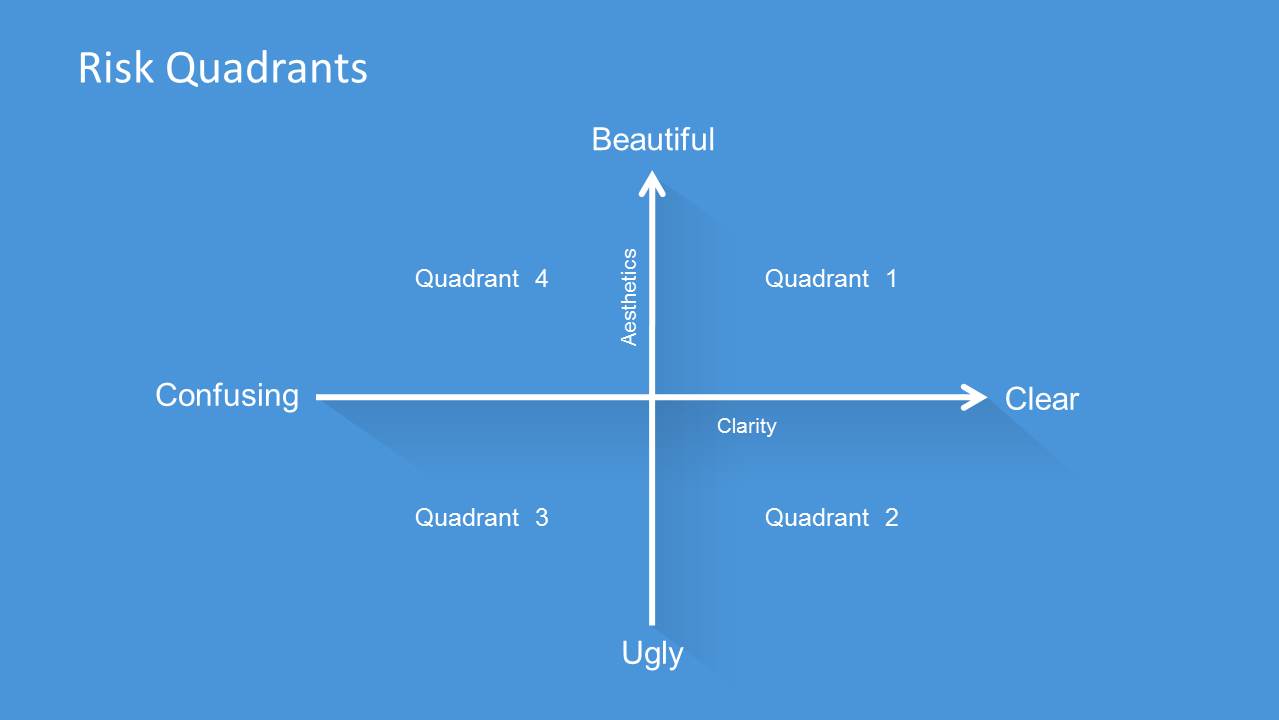 Risk Quadrants

Beautiful

Quadrant 4

Aesthetics

Quadrant 1

Confusing

Clear

Clarity

Quadrant 3

Quadrant 2

Ugly